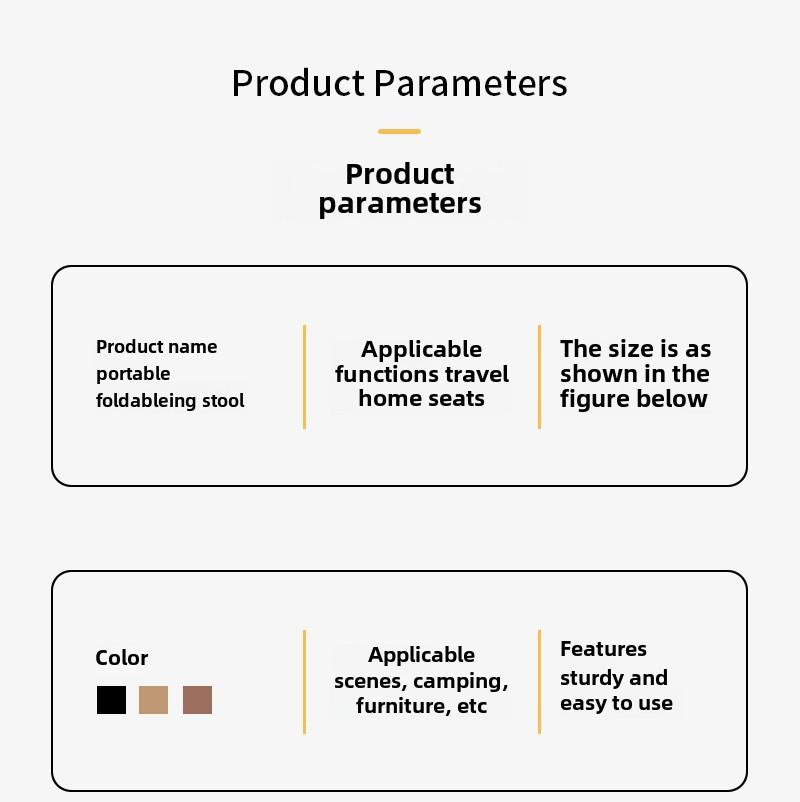 Product Parameters

Product parameters

Product name portable foldableing stool

Applicable functions travel home seats

The size is as shown in the figure below

Color

Applicable scenes, camping, furniture, etc

Features sturdy and easy to use